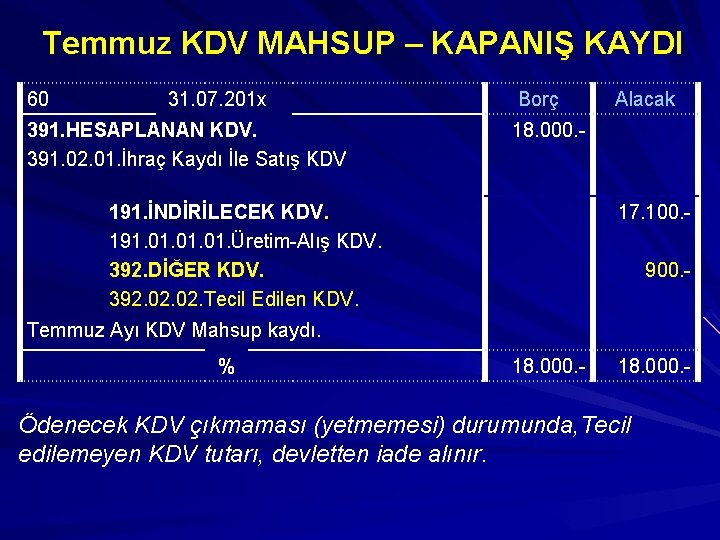 Temmuz KDV MAHSUP – KAPANIŞ KAYDI

| 60 31.07.201x | Borç | Alacak |
|---|---|---|
| 391.HESAPLANAN KDV. | 18.000.- | |
| 391.02.01.İhraç Kaydı İle Satış KDV | | |
| 191.İNDİRİLECEK KDV. | | 17.100.- |
| 191.01.01.01.Üretim-Alış KDV. | | |
| 392.DİĞER KDV. | | 900.- |
| 392.02.02.Tecil Edilen KDV. | | |
| Temmuz Ayı KDV Mahsup kaydı. | | |
| % | 18.000.- | 18.000.- |

Ödenecek KDV çıkmaması (yetmemesi) durumunda,Tecil edilemeyen KDV tutarı, devletten iade alınır.